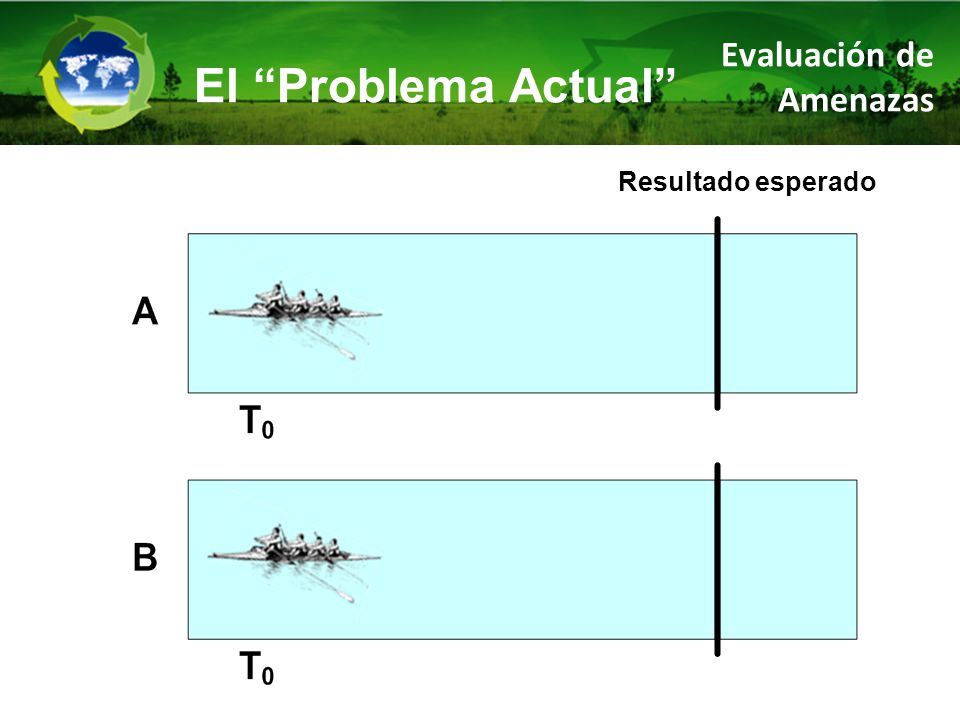 El “Problema Actual”

Evaluación de Amenazas

Resultado esperado

A

$T_0$

B

$T_0$